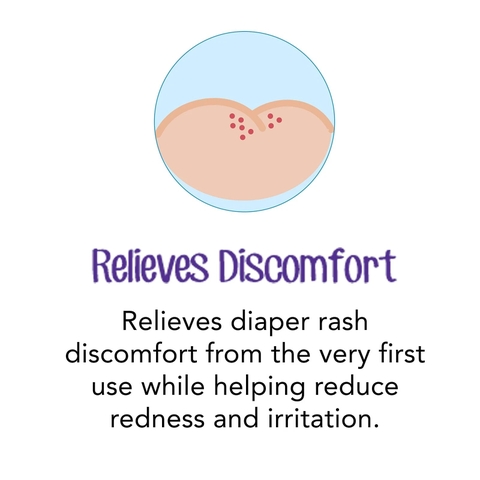 Relieves Discomfort

Relieves diaper rash discomfort from the very first use while helping reduce redness and irritation.